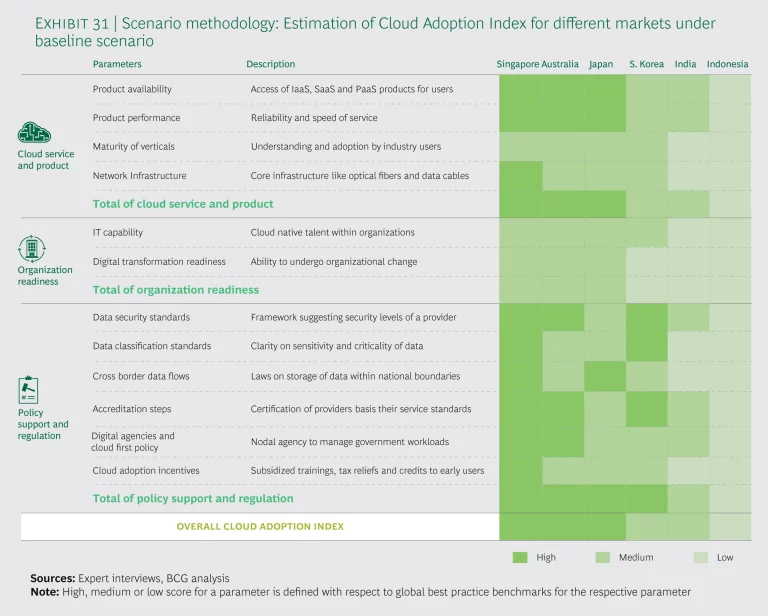 EXHIBIT 31 | Scenario methodology: Estimation of Cloud Adoption Index for different markets under baseline scenario

| | Parameters | Description | Singapore | Australia | Japan | S. Korea | India | Indonesia |
|---|---|---|---|---|---|---|---|---|
| Cloud service and product | Product availability | Access of IaaS, SaaS and PaaS products for users | | | | | | |
| | Product performance | Reliability and speed of service | | | | | | |
| | Maturity of verticals | Understanding and adoption by industry users | | | | | | |
| | Network Infrastructure | Core infrastructure like optical fibers and data cables | | | | | | |
| | Total of cloud service and product | | | | | | | |
| Organization readiness | IT capability | Cloud native talent within organizations | | | | | | |
| | Digital transformation readiness | Ability to undergo organizational change | | | | | | |
| | Total of organization readiness | | | | | | | |
| Policy support and regulation | Data security standards | Framework suggesting security levels of a provider | | | | | | |
| | Data classification standards | Clarity on sensitivity and criticality of data | | | | | | |
| | Cross border data flows | Laws on storage of data within national boundaries | | | | | | |
| | Accreditation steps | Certification of providers basis their service standards | | | | | | |
| | Digital agencies and cloud first policy | Nodal agency to manage government workloads | | | | | | |
| | Cloud adoption incentives | Subsidized trainings, tax reliefs and credits to early users | | | | | | |
| | Total of policy support and regulation | | | | | | | |
| | OVERALL CLOUD ADOPTION INDEX | | | | | | | |

High Medium Low

Sources: Expert interviews, BCG analysis
Note: High, medium or low score for a parameter is defined with respect to global best practice benchmarks for the respective parameter